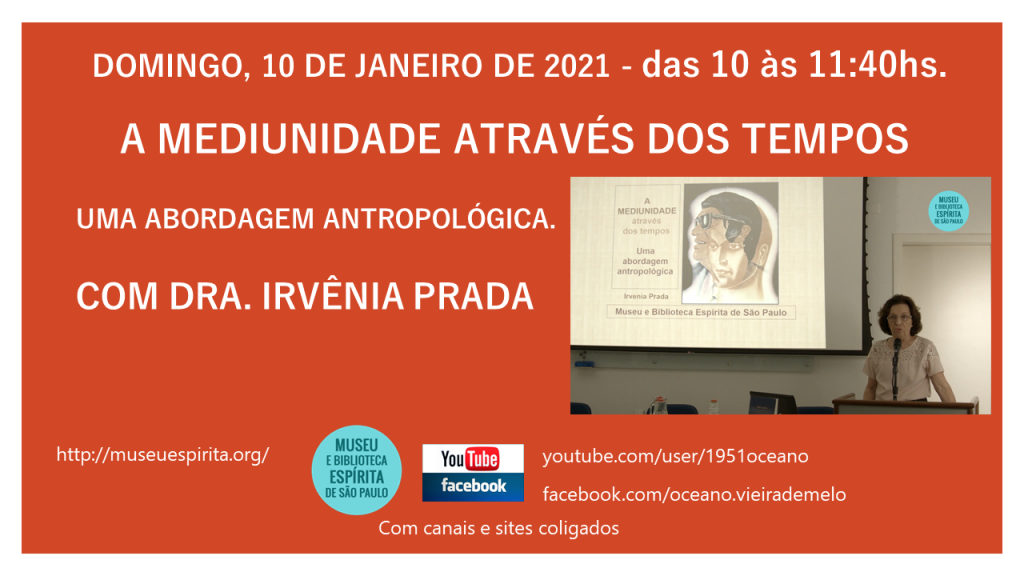 DOMINGO, 10 DE JANEIRO DE 2021 - das 10 às 11:40hs.

A MEDIUNIDADE ATRAVÉS DOS TEMPOS

UMA ABORDAGEM ANTROPOLÓGICA.

COM DRA. IRVÊNIA PRADA

A MEDIUNIDADE através dos tempos

Uma abordagem antropológica

Irvenia Prada

Museu e Biblioteca Espírita de São Paulo

MUSEU E BIBLIOTECA ESPÍRITA DE SÃO PAULO

http://museuespirita.org/

MUSEU E BIBLIOTECA ESPÍRITA DE SÃO PAULO

YouTube

facebook

youtube.com/user/1951oceano

facebook.com/oceano.vieirademelo

Com canais e sites coligados